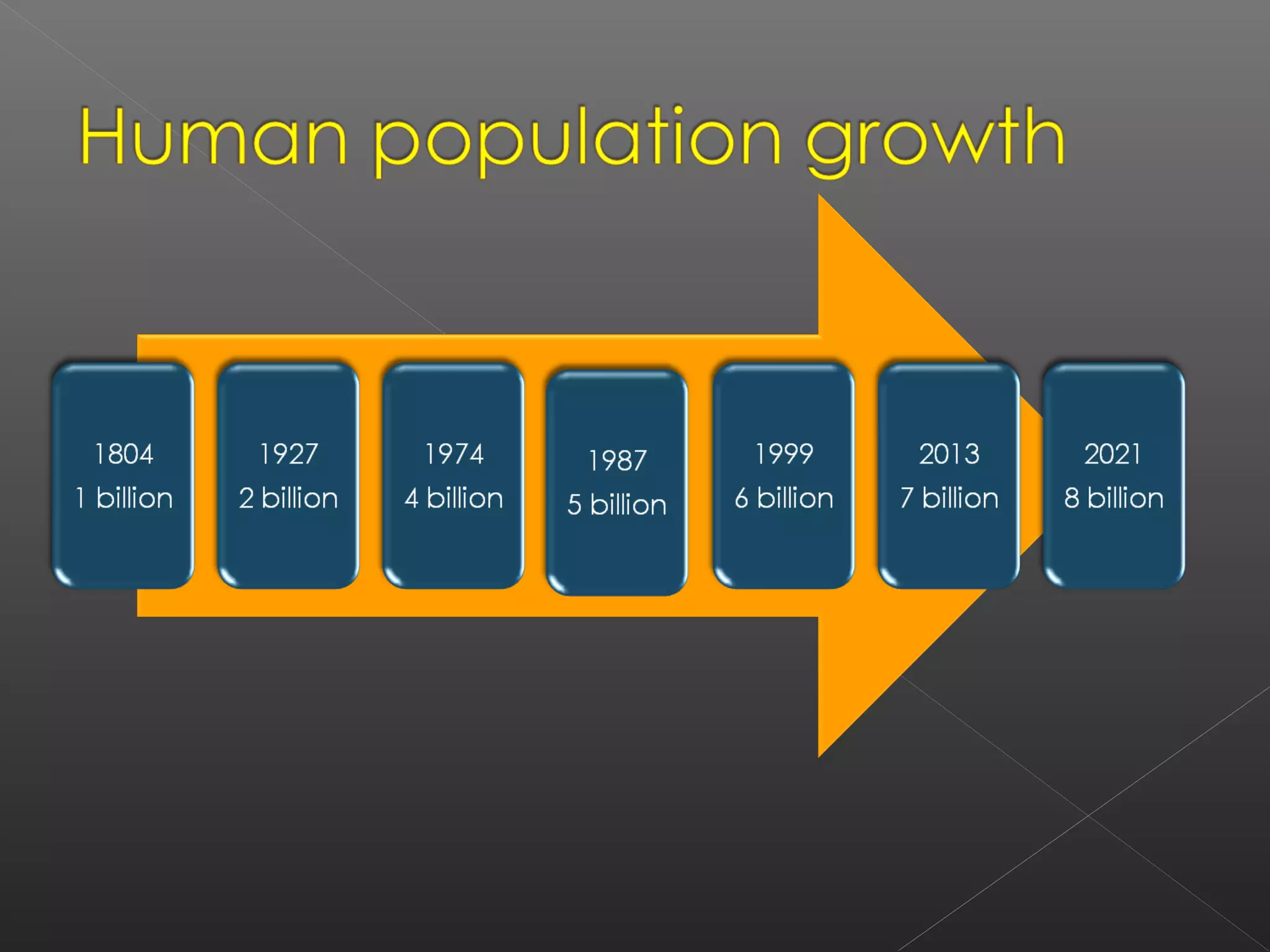 Human population growth

1804
1 billion

1927
2 billion

1974
4 billion

1987
5 billion

1999
6 billion

2013
7 billion

2021
8 billion